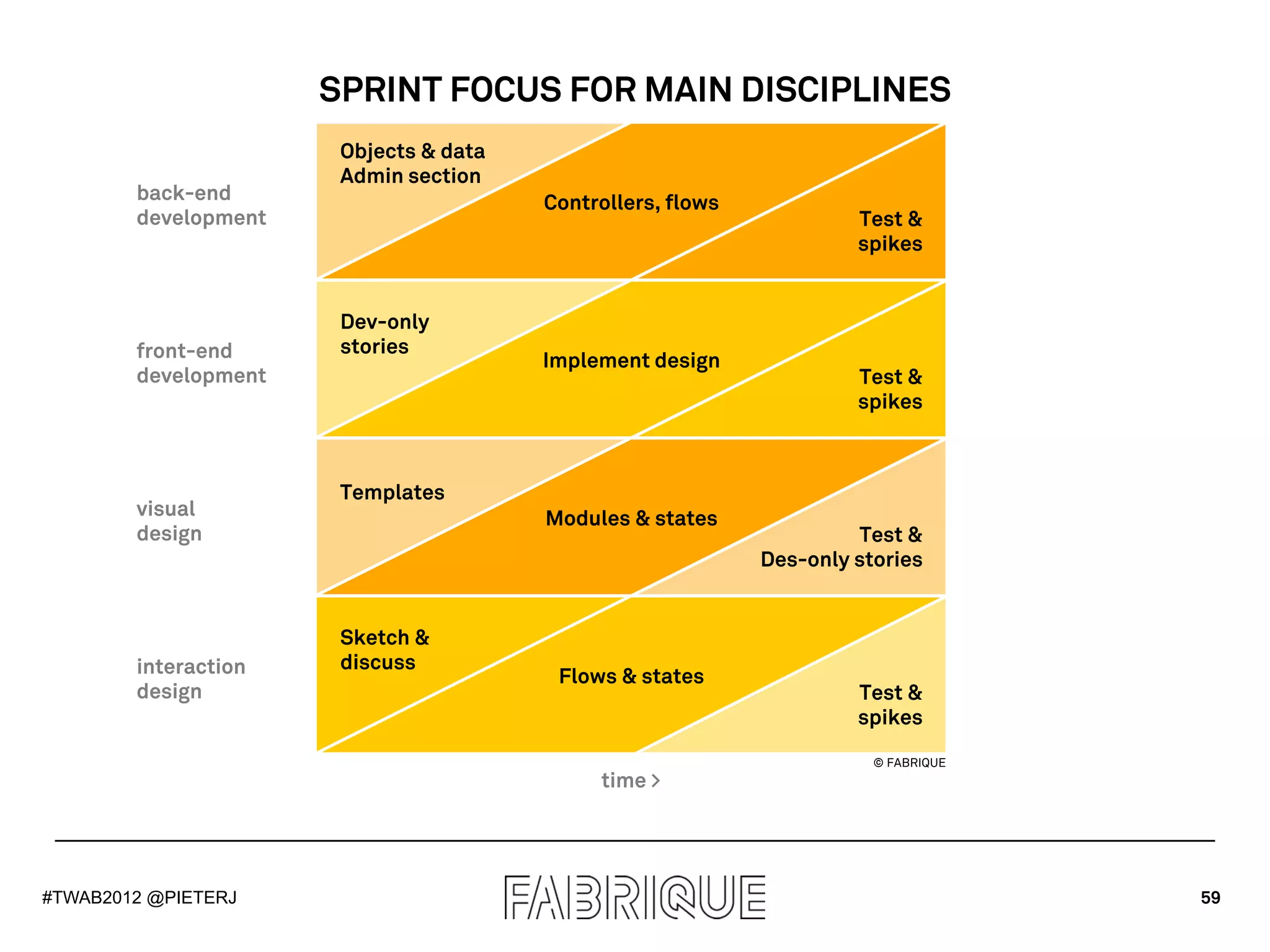 SPRINT FOCUS FOR MAIN DISCIPLINES

back-end development

Objects & data
Admin section

Controllers, flows

Test & spikes

front-end development

Dev-only stories

Implement design

Test & spikes

visual design

Templates

Modules & states

Test & Des-only stories

interaction design

Sketch & discuss

Flows & states

Test & spikes

© FABRIQUE

time >

#TWAB2012 @PIETERJ

FABRIQUE

59